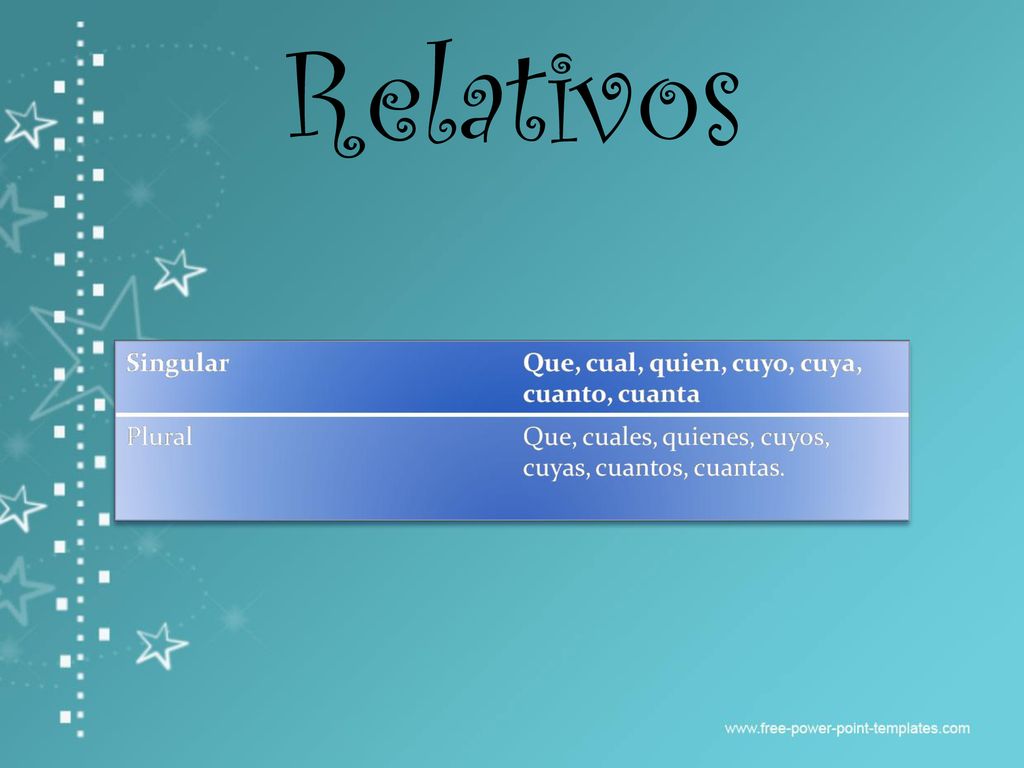 Relativos

| Singular | Que, cual, quien, cuyo, cuya, cuanto, cuanta |
|---|---|
| Plural | Que, cuales, quienes, cuyos, cuyas, cuantos, cuantas. |

www.free-power-point-templates.com